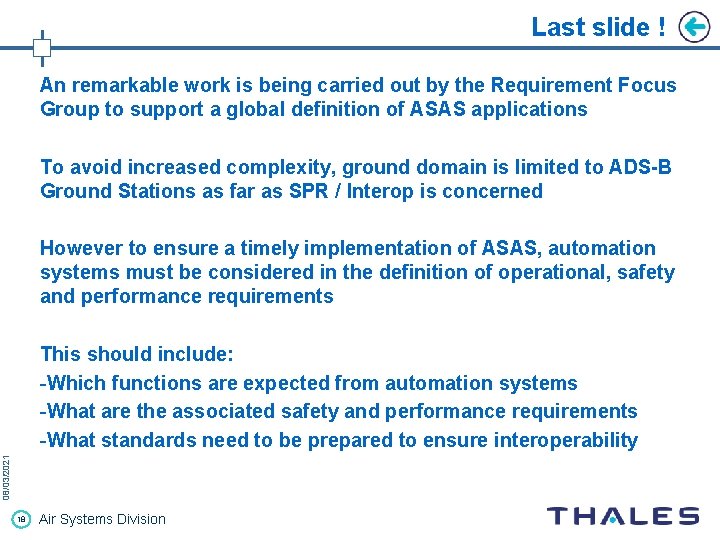 Last slide !

An remarkable work is being carried out by the Requirement Focus Group to support a global definition of ASAS applications

To avoid increased complexity, ground domain is limited to ADS-B Ground Stations as far as SPR / Interop is concerned

However to ensure a timely implementation of ASAS, automation systems must be considered in the definition of operational, safety and performance requirements

This should include:
-Which functions are expected from automation systems
-What are the associated safety and performance requirements
-What standards need to be prepared to ensure interoperability

08/03/2021

18 Air Systems Division

THALES